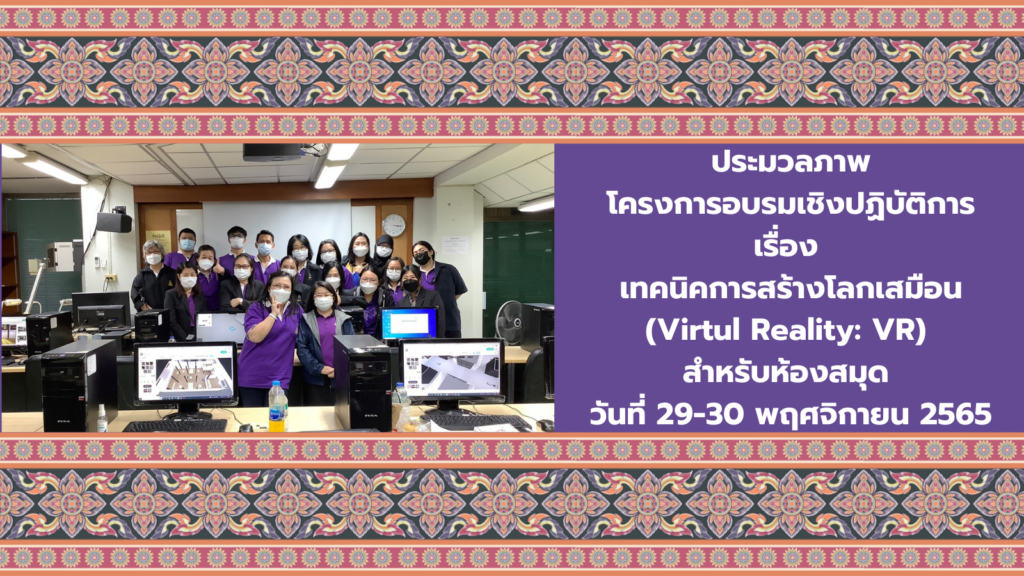 ประมวลภาพ
โครงการอบรมเชิงปฏิบัติการ
เรื่อง
เทคนิคการสร้างโลกเสมือน
(Virtul Reality: VR)
สำหรับห้องสมุด
วันที่ 29-30 พฤศจิกายน 2565